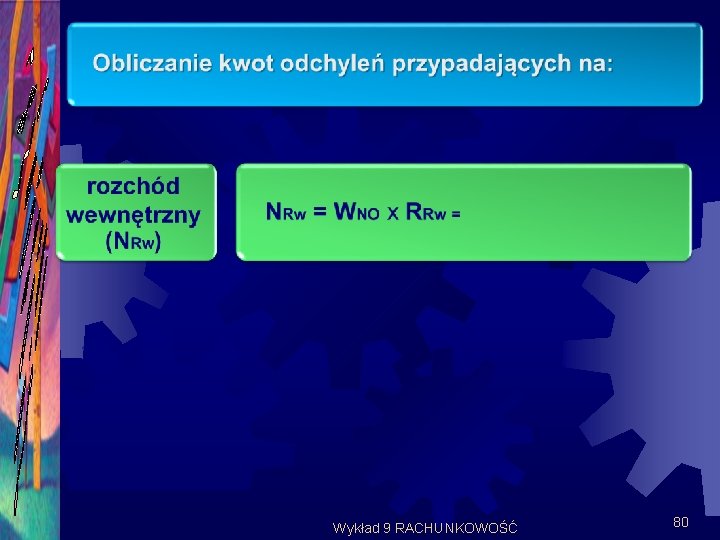 Obliczanie kwot odchyleń przypadających na:

rozchód wewnętrzny ($N_{Rw}$)

$N_{Rw} = W_{NO} \times R_{Rw} =$

Wykład 9 RACHUNKOWOŚĆ

80